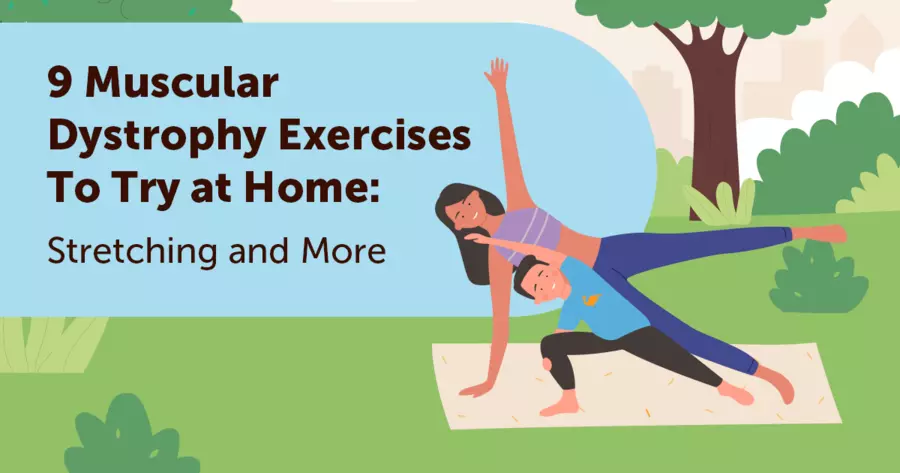 9 Muscular Dystrophy Exercises To Try at Home:

Stretching and More